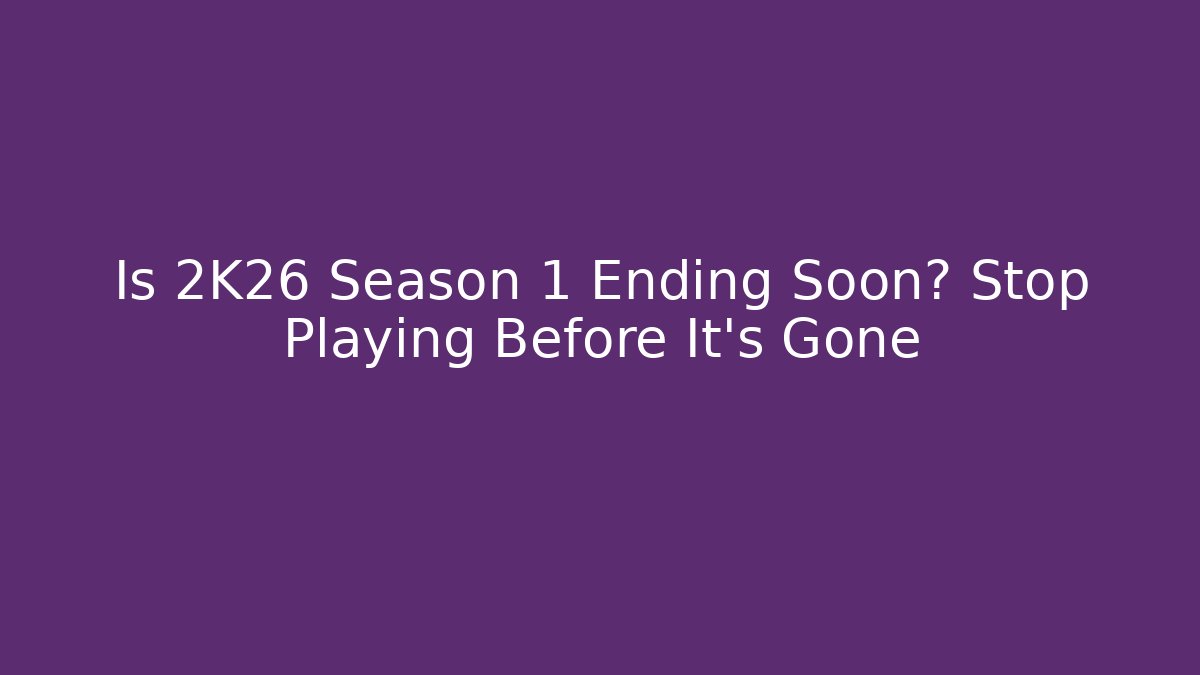 Is 2K26 Season 1 Ending Soon? Stop Playing Before It's Gone